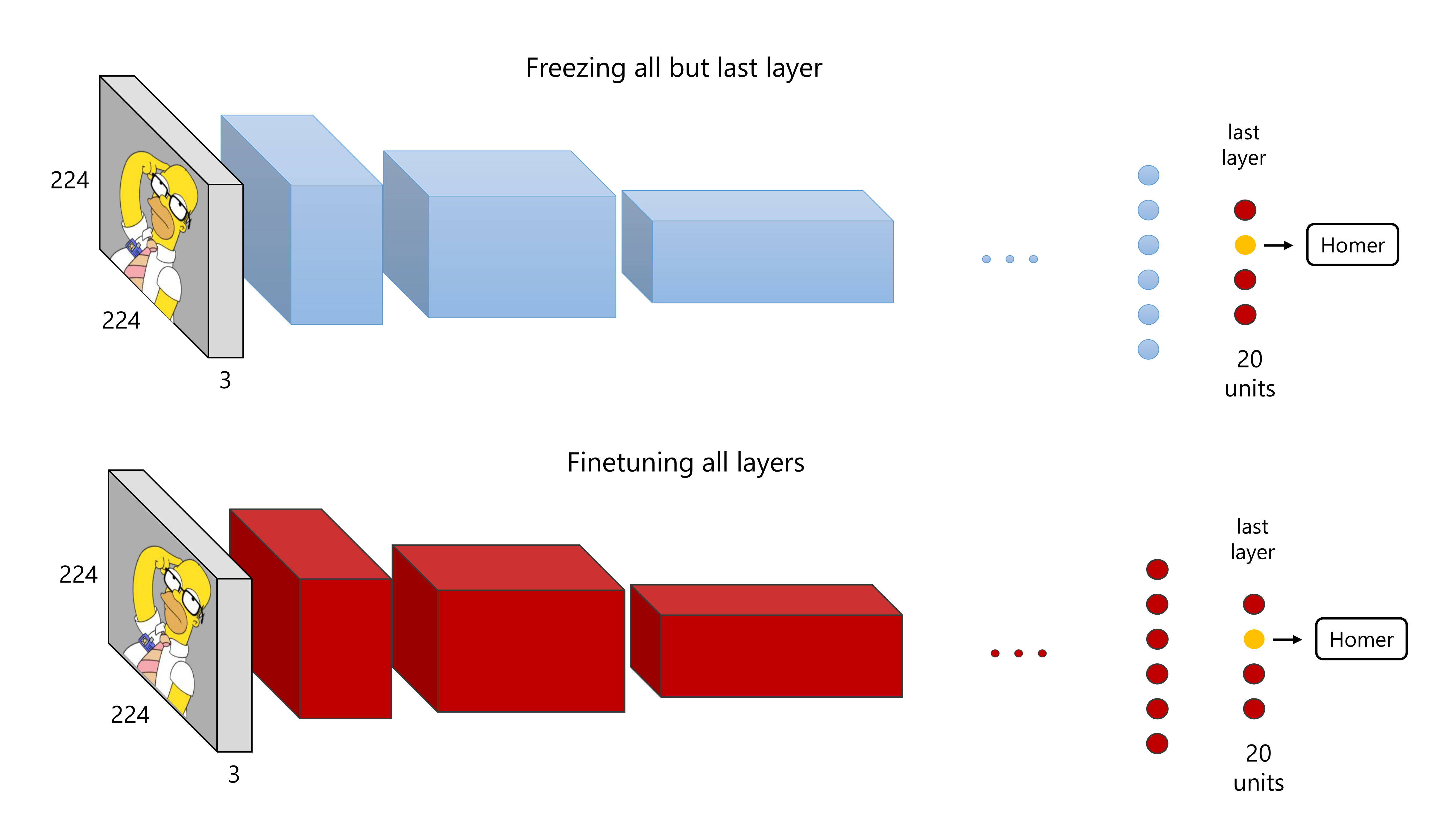 Freezing all but last layer

224

224

3

last layer

Homer

20 units

Finetuning all layers

224

224

3

last layer

Homer

20 units